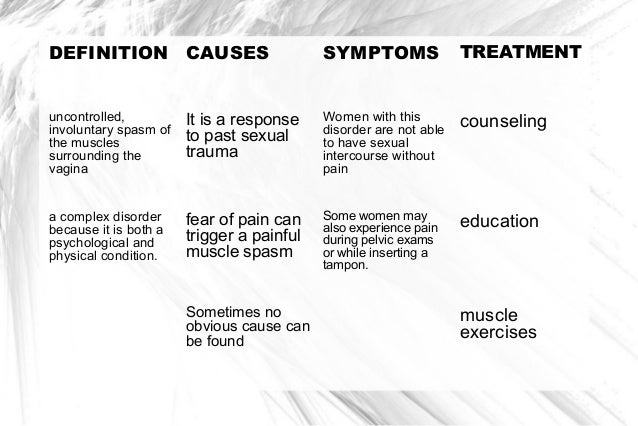 | DEFINITION | CAUSES | SYMPTOMS | TREATMENT |
|---|---|---|---|
| uncontrolled, involuntary spasm of the muscles surrounding the vagina | It is a response to past sexual trauma | Women with this disorder are not able to have sexual intercourse without pain | counseling |
| a complex disorder because it is both a psychological and physical condition. | fear of pain can trigger a painful muscle spasm | Some women may also experience pain during pelvic exams or while inserting a tampon. | education |
| | Sometimes no obvious cause can be found | | muscle exercises |